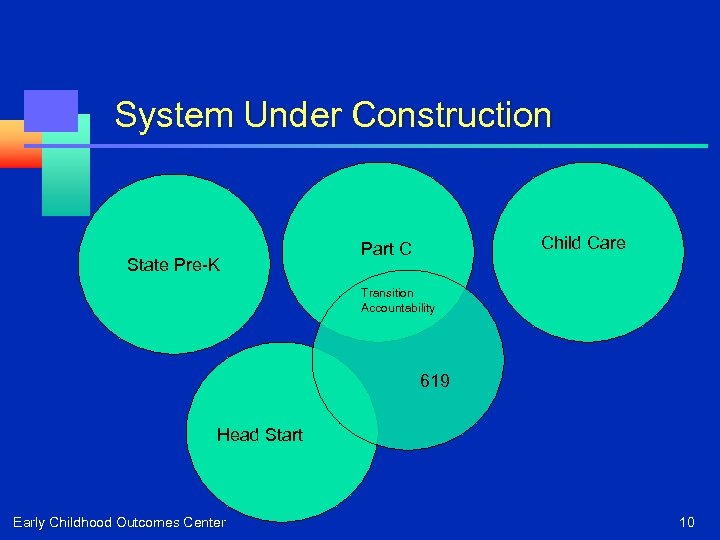 System Under Construction

State Pre-K

Part C

Child Care

Transition
Accountability

619

Head Start

Early Childhood Outcomes Center

10